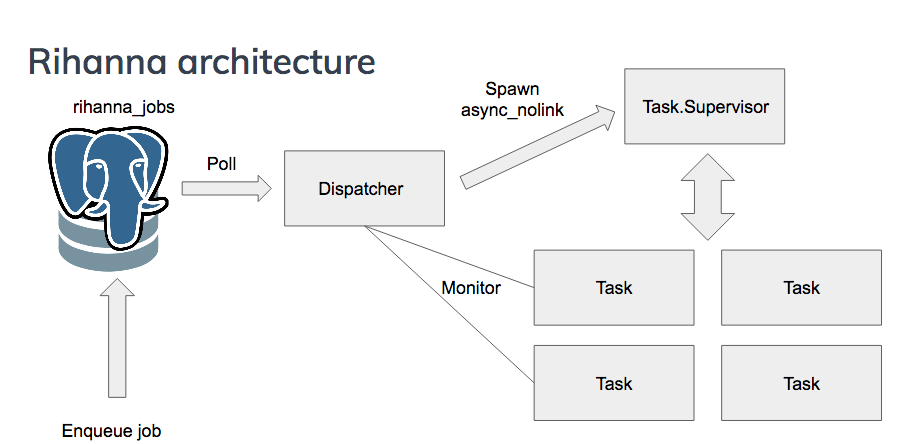 Rihanna architecture

rihanna_jobs

Poll

Dispatcher

Spawn
async_nolink

Task.Supervisor

Monitor

Task

Task

Task

Task

Enqueue job